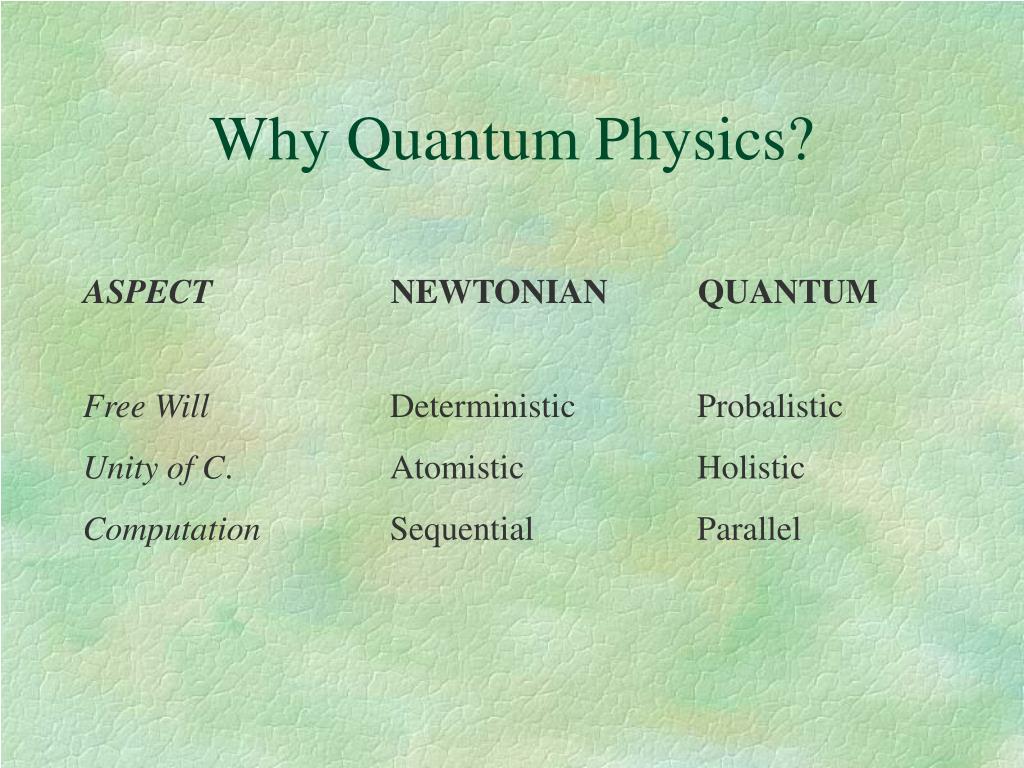 Why Quantum Physics?

| ASPECT | NEWTONIAN | QUANTUM |
|---|---|---|
| Free Will | Deterministic | Probalistic |
| Unity of C. | Atomistic | Holistic |
| Computation | Sequential | Parallel |